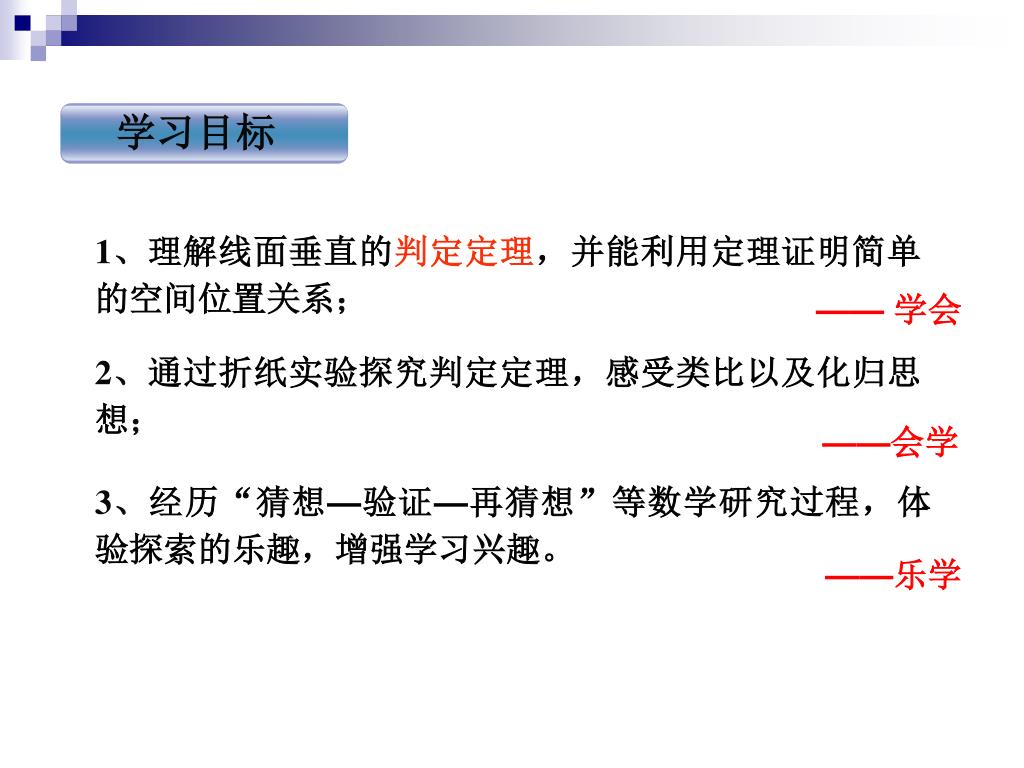 学习目标

1、理解线面垂直的判定定理，并能利用定理证明简单的空间位置关系；

—— 学会

2、通过折纸实验探究判定定理，感受类比以及化归思想；

——会学

3、经历“猜想—验证—再猜想”等数学研究过程，体验探索的乐趣，增强学习兴趣。

——乐学